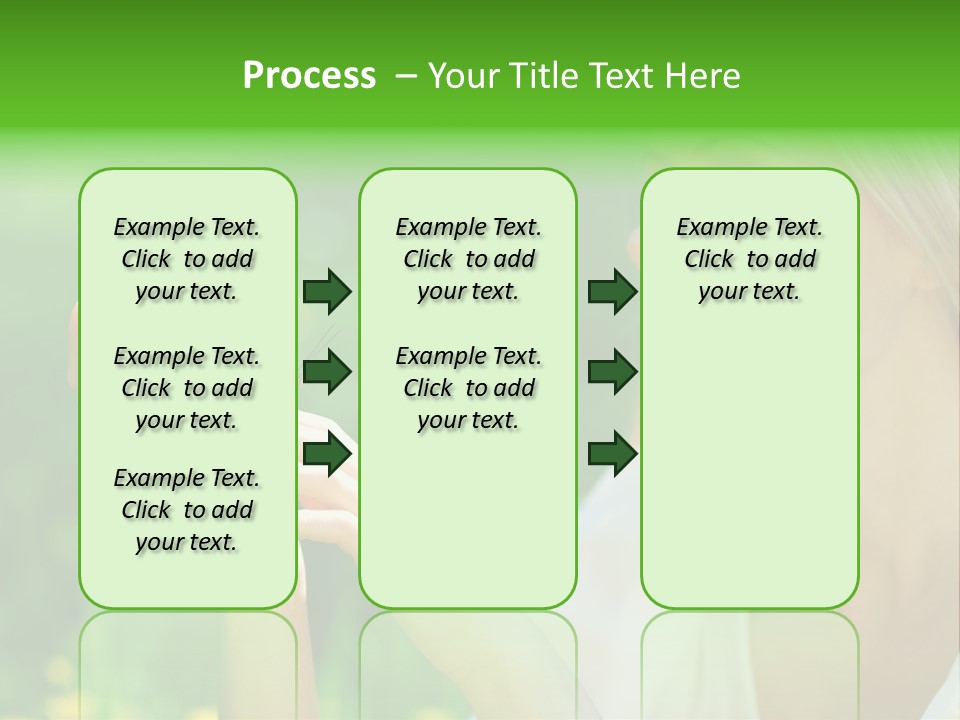 Process – Your Title Text Here

Example Text. Click to add your text.

Example Text. Click to add your text.

Example Text. Click to add your text.

Example Text. Click to add your text.

Example Text. Click to add your text.

Example Text. Click to add your text.